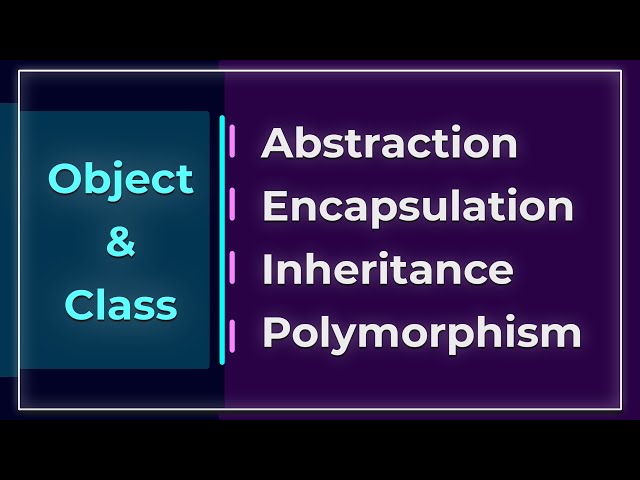 Object
&
Class

Abstraction
Encapsulation
Inheritance
Polymorphism